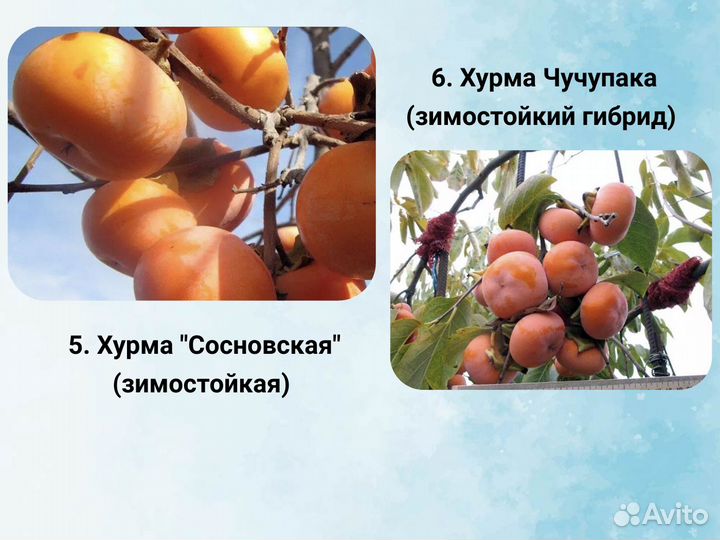 6. Хурма Чучупака
(зимостойкий гибрид)

5. Хурма "Сосновская"
(зимостойкая)

Avito